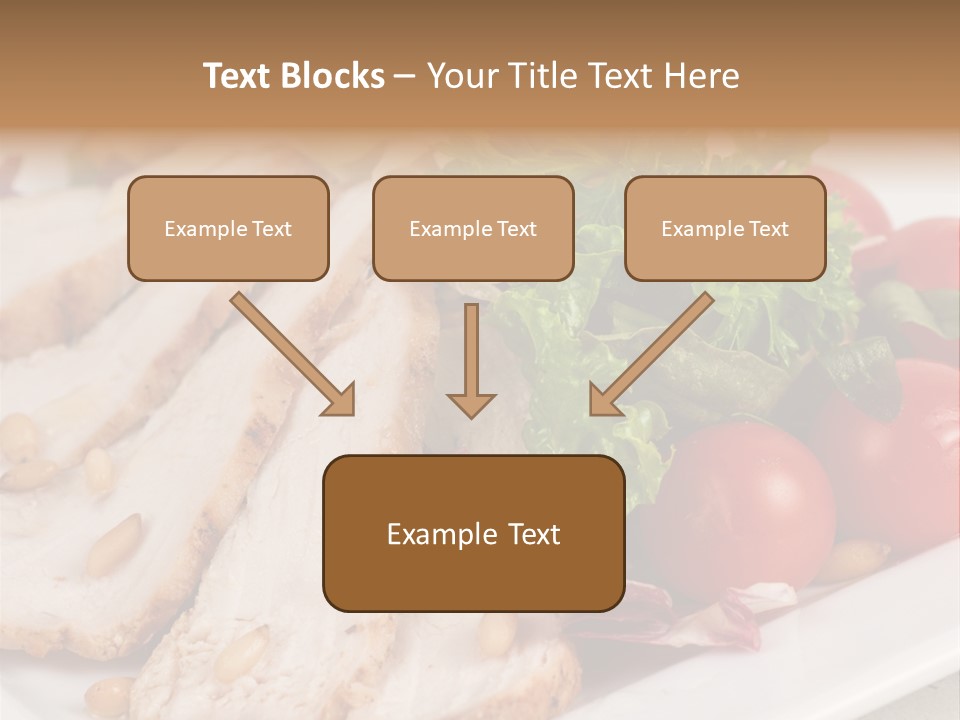 Text Blocks – Your Title Text Here

Example Text

Example Text

Example Text

Example Text